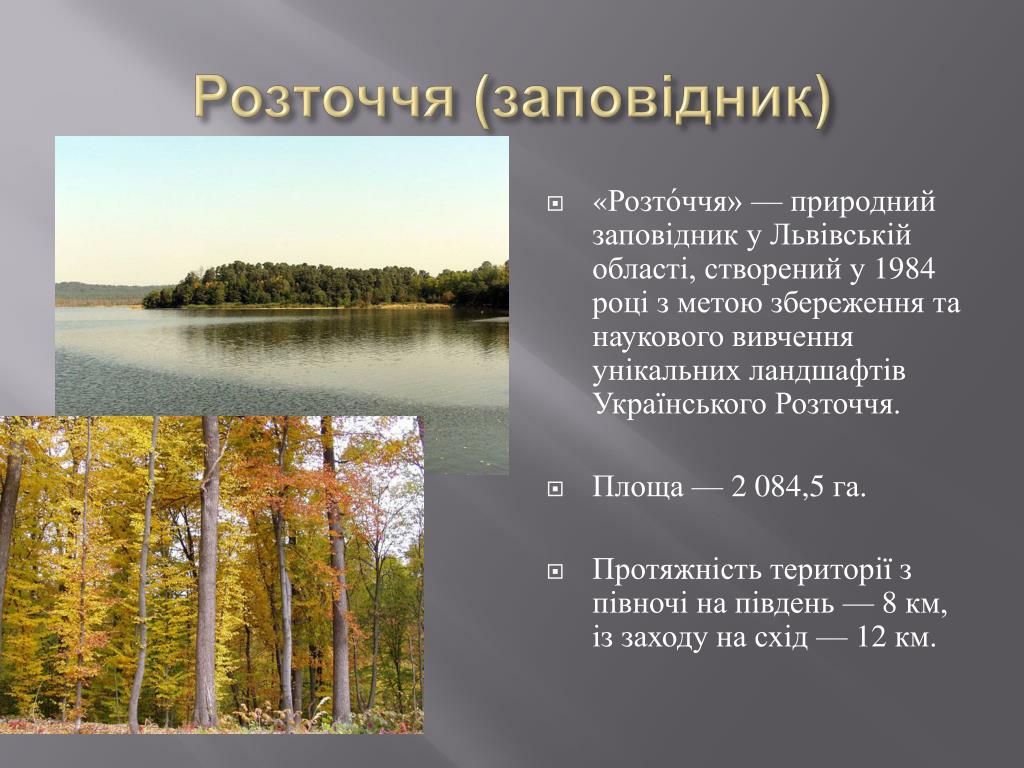 Розточчя (заповідник)

«Розто́ччя» — природний заповідник у Львівській області, створений у 1984 році з метою збереження та наукового вивчення унікальних ландшафтів Українського Розточчя.

Площа — 2 084,5 га.

Протяжність території з півночі на південь — 8 км, із заходу на схід — 12 км.